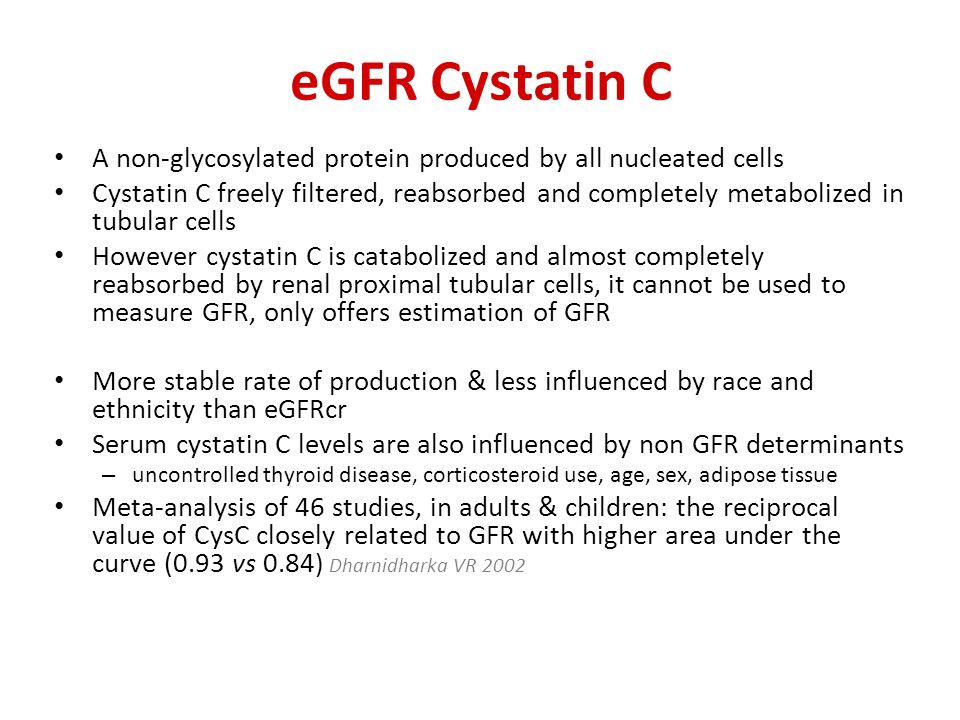 eGFR Cystatin C

• A non-glycosylated protein produced by all nucleated cells
• Cystatin C freely filtered, reabsorbed and completely metabolized in tubular cells
• However cystatin C is catabolized and almost completely reabsorbed by renal proximal tubular cells, it cannot be used to measure GFR, only offers estimation of GFR

• More stable rate of production & less influenced by race and ethnicity than eGFRcr
• Serum cystatin C levels are also influenced by non GFR determinants
– uncontrolled thyroid disease, corticosteroid use, age, sex, adipose tissue
• Meta-analysis of 46 studies, in adults & children: the reciprocal value of CysC closely related to GFR with higher area under the curve (0.93 vs 0.84) Dharnidharka VR 2002